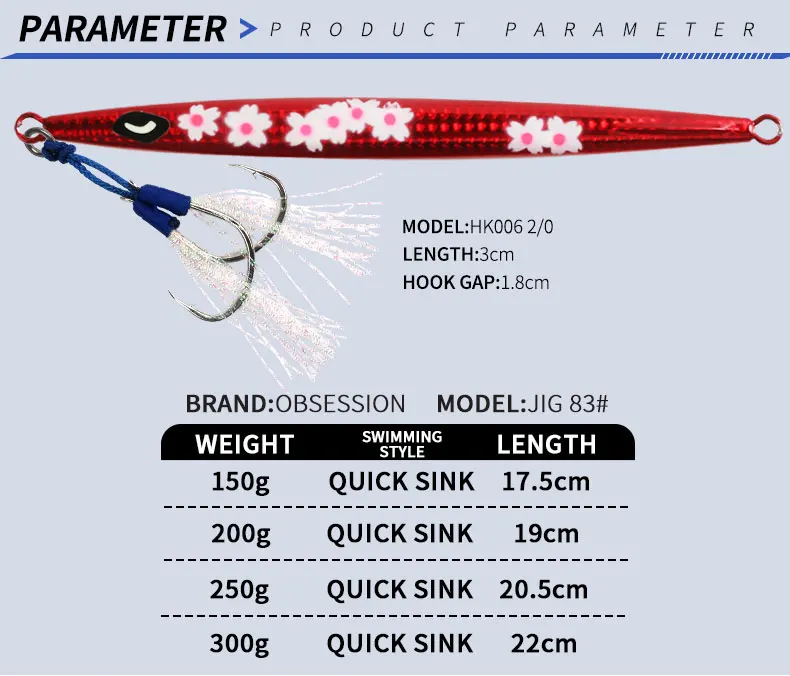 PARAMETER > PRODUCT PARAMETER

MODEL:HK006 2/0
LENGTH:3cm
HOOK GAP:1.8cm

BRAND:OBSESSION MODEL:JIG 83#

| WEIGHT | SWIMMING STYLE | LENGTH |
|---|---|---|
| 150g | QUICK SINK | 17.5cm |
| 200g | QUICK SINK | 19cm |
| 250g | QUICK SINK | 20.5cm |
| 300g | QUICK SINK | 22cm |